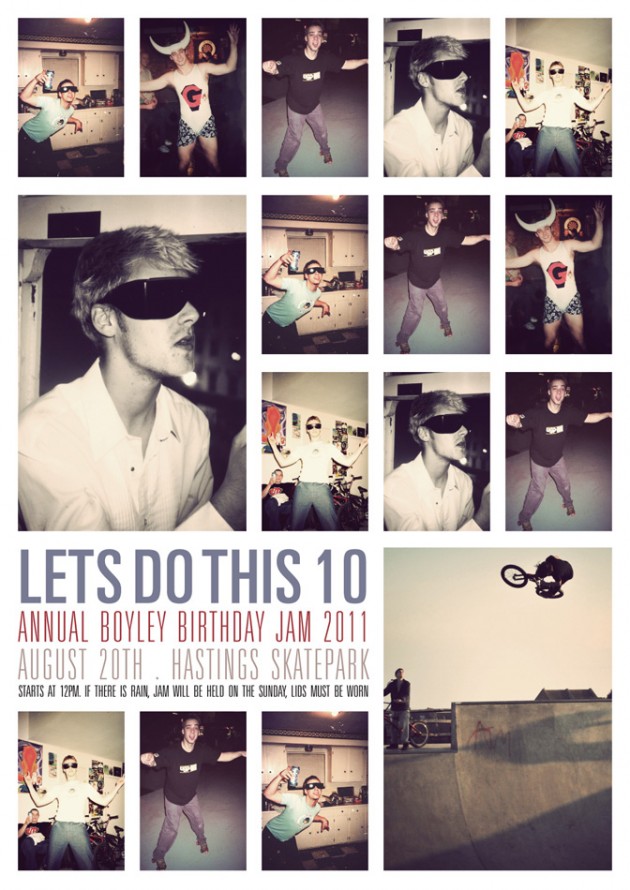 LETS DO THIS 10
ANNUAL BOYLEY BIRTHDAY JAM 2011
AUGUST 20TH . HASTINGS SKATEPARK
STARTS AT 12PM. IF THERE IS RAIN, JAM WILL BE HELD ON THE SUNDAY, LIDS MUST BE WORN